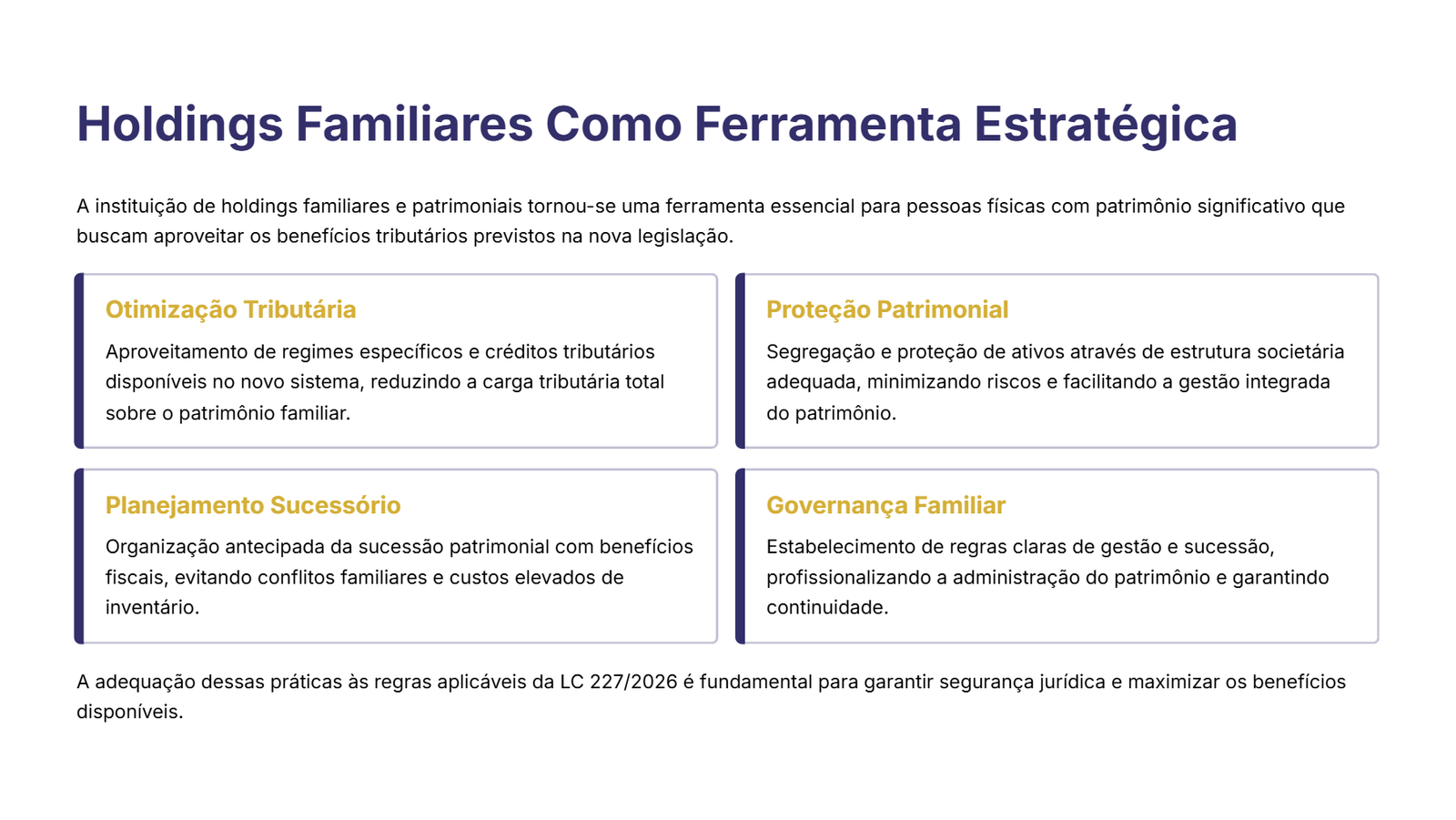 Holdings Familiares Como Ferramenta Estratégica

A instituição de holdings familiares e patrimoniais tornou-se uma ferramenta essencial para pessoas físicas com patrimônio significativo que buscam aproveitar os benefícios tributários previstos na nova legislação.

Otimização Tributária

Aproveitamento de regimes específicos e créditos tributários disponíveis no novo sistema, reduzindo a carga tributária total sobre o patrimônio familiar.

Proteção Patrimonial

Segregação e proteção de ativos através de estrutura societária adequada, minimizando riscos e facilitando a gestão integrada do patrimônio.

Planejamento Sucessório

Organização antecipada da sucessão patrimonial com benefícios fiscais, evitando conflitos familiares e custos elevados de inventário.

Governança Familiar

Estabelecimento de regras claras de gestão e sucessão, profissionalizando a administração do patrimônio e garantindo continuidade.

A adequação dessas práticas às regras aplicáveis da LC 227/2026 é fundamental para garantir segurança jurídica e maximizar os benefícios disponíveis.